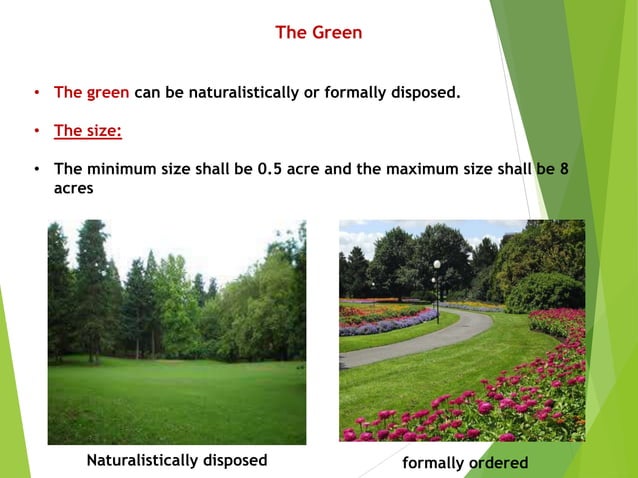 The Green

• The green can be naturalistically or formally disposed.

• The size:

• The minimum size shall be 0.5 acre and the maximum size shall be 8 acres

Naturalistically disposed

formally ordered